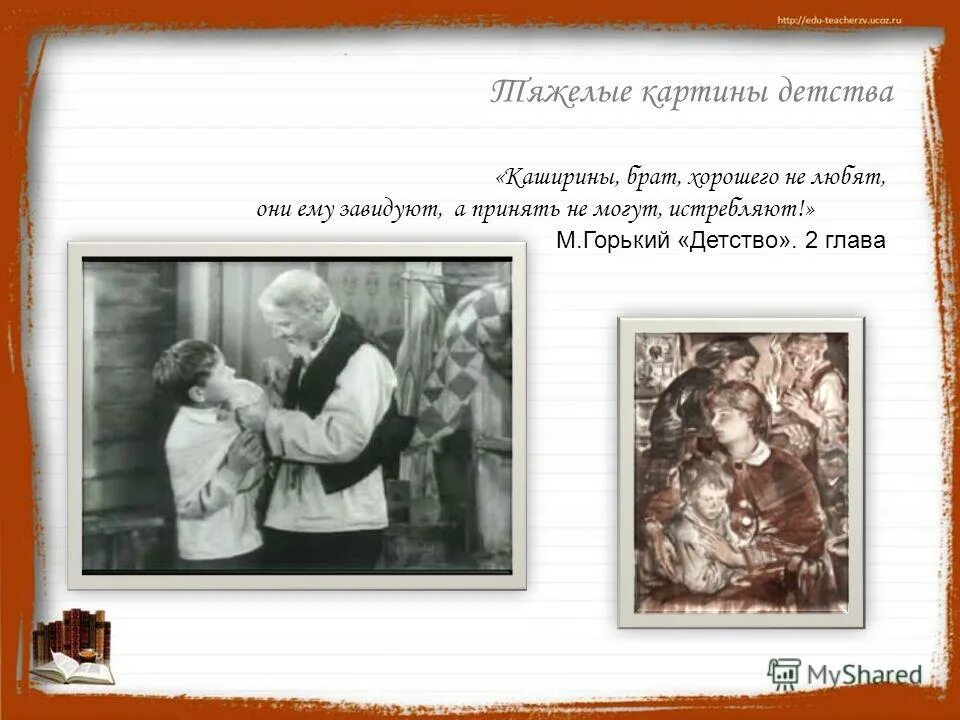 http://edu-teacherzv.ucoz.ru

Тяжелые картины детства

«Каширины, брат, хорошего не любят, они ему завидуют, а принять не могут, истребляют!»
М.Горький «Детство». 2 глава

MyShared